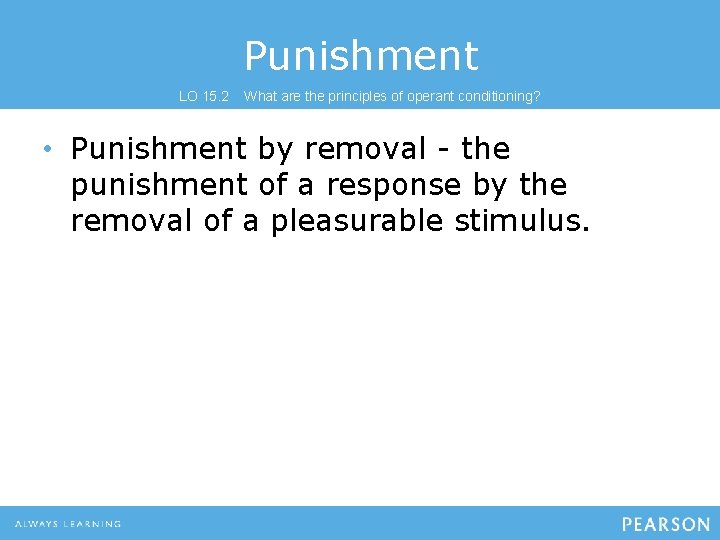 Punishment

LO 15.2 What are the principles of operant conditioning?

• Punishment by removal - the punishment of a response by the removal of a pleasurable stimulus.

ALWAYS LEARNING

PEARSON